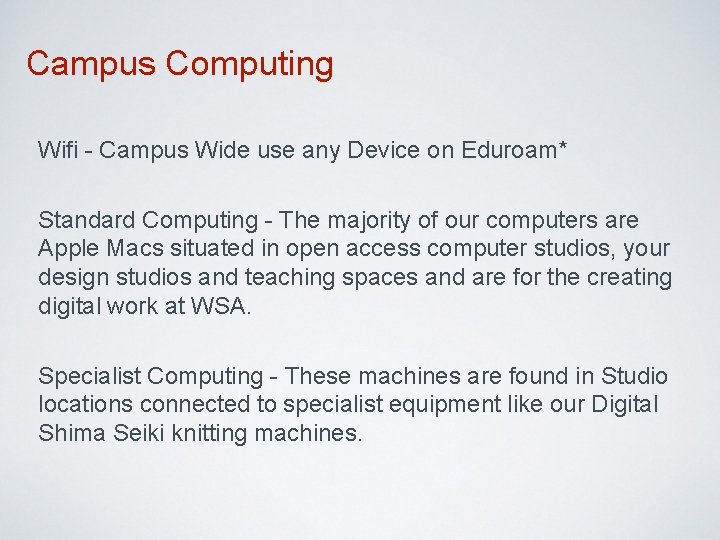 Campus Computing

Wifi - Campus Wide use any Device on Eduroam*

Standard Computing - The majority of our computers are Apple Macs situated in open access computer studios, your design studios and teaching spaces and are for the creating digital work at WSA.

Specialist Computing - These machines are found in Studio locations connected to specialist equipment like our Digital Shima Seiki knitting machines.